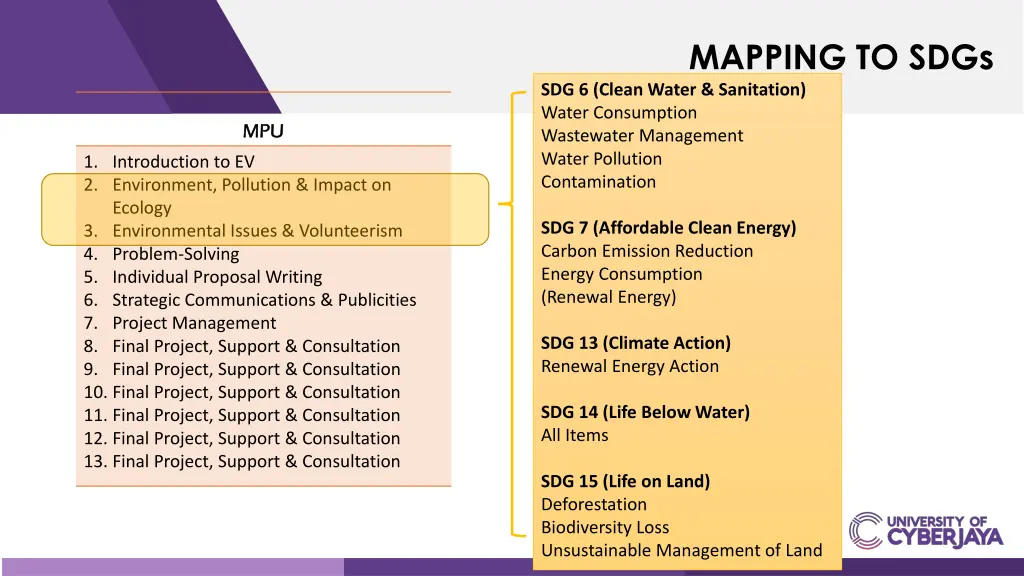 MAPPING TO SDGs

MPU

1. Introduction to EV
2. Environment, Pollution & Impact on Ecology
3. Environmental Issues & Volunteerism
4. Problem-Solving
5. Individual Proposal Writing
6. Strategic Communications & Publicities
7. Project Management
8. Final Project, Support & Consultation
9. Final Project, Support & Consultation
10. Final Project, Support & Consultation
11. Final Project, Support & Consultation
12. Final Project, Support & Consultation
13. Final Project, Support & Consultation

SDG 6 (Clean Water & Sanitation)
Water Consumption
Wastewater Management
Water Pollution
Contamination

SDG 7 (Affordable Clean Energy)
Carbon Emission Reduction
Energy Consumption
(Renewal Energy)

SDG 13 (Climate Action)
Renewal Energy Action

SDG 14 (Life Below Water)
All Items

SDG 15 (Life on Land)
Deforestation
Biodiversity Loss
Unsustainable Management of Land

UNIVERSITY OF CYBERJAYA